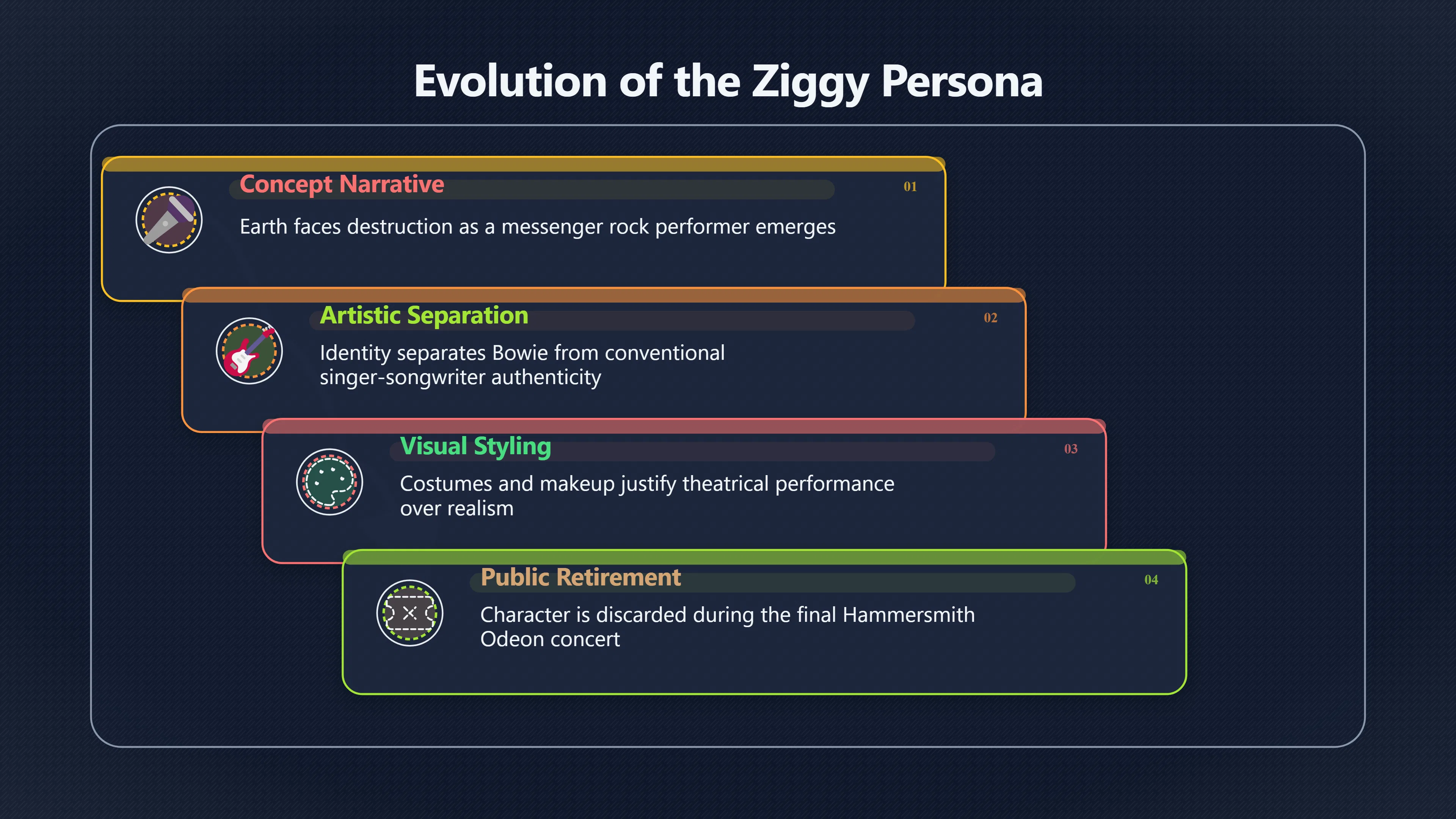 Evolution of the Ziggy Persona

Concept Narrative

01

Earth faces destruction as a messenger rock performer emerges

Artistic Separation

02

Identity separates Bowie from conventional singer-songwriter authenticity

Visual Styling

03

Costumes and makeup justify theatrical performance over realism

Public Retirement

04

Character is discarded during the final Hammersmith Odeon concert